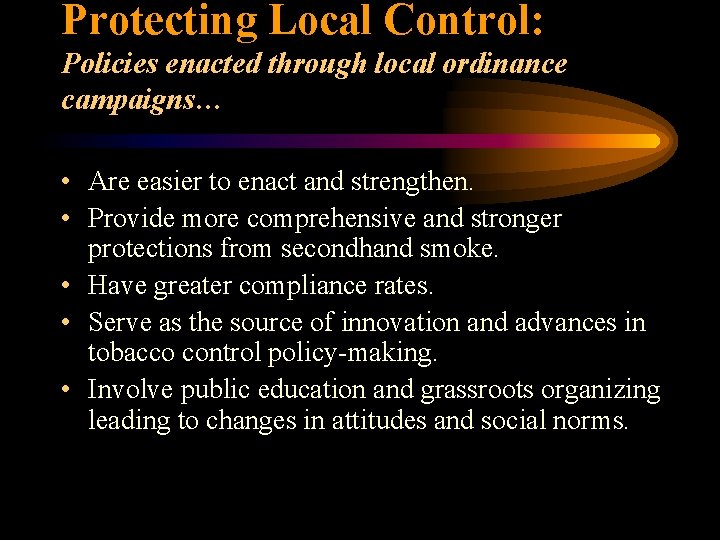 Protecting Local Control:
Policies enacted through local ordinance campaigns…

• Are easier to enact and strengthen.
• Provide more comprehensive and stronger protections from secondhand smoke.
• Have greater compliance rates.
• Serve as the source of innovation and advances in tobacco control policy-making.
• Involve public education and grassroots organizing leading to changes in attitudes and social norms.